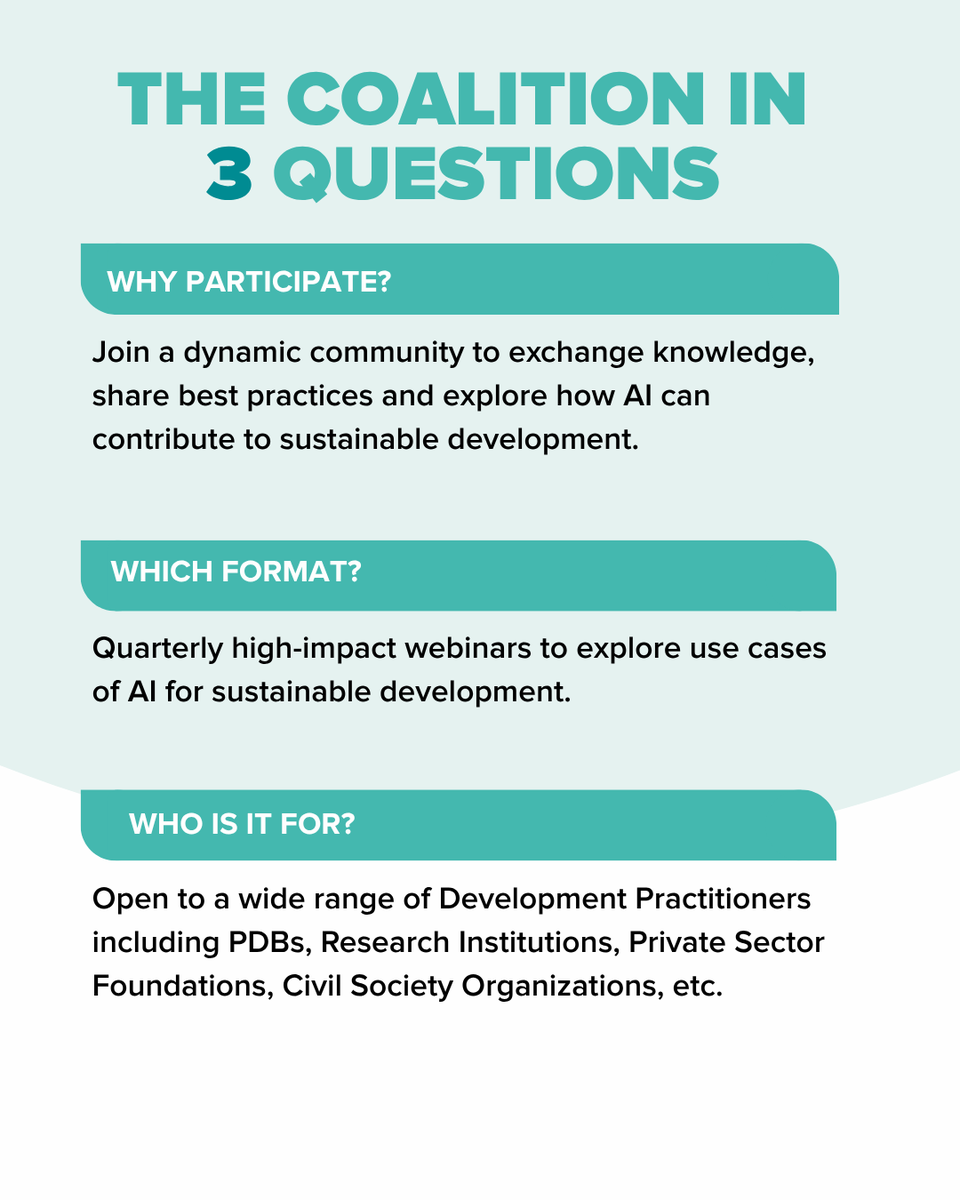 THE COALITION IN 3 QUESTIONS

WHY PARTICIPATE?

Join a dynamic community to exchange knowledge, share best practices and explore how AI can contribute to sustainable development.

WHICH FORMAT?

Quarterly high-impact webinars to explore use cases of AI for sustainable development.

WHO IS IT FOR?

Open to a wide range of Development Practitioners including PDBs, Research Institutions, Private Sector Foundations, Civil Society Organizations, etc.